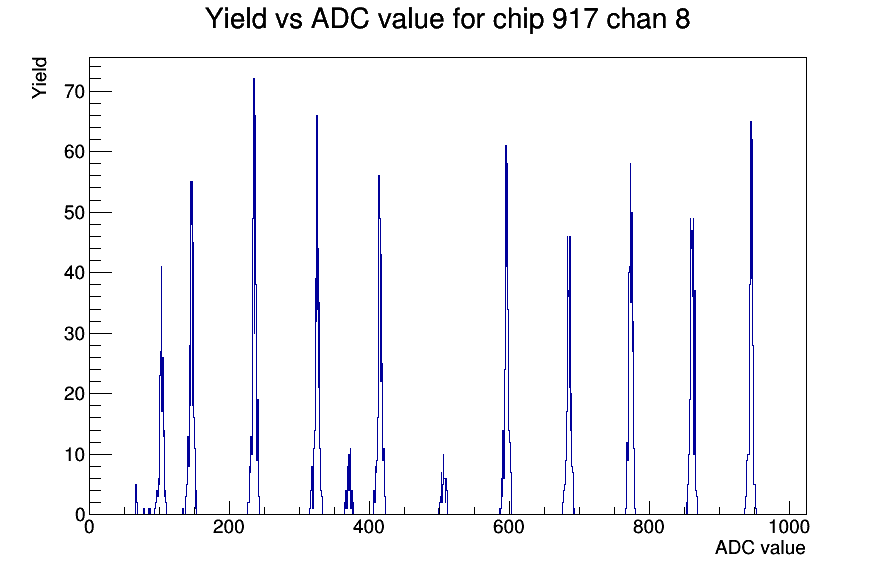 Yield vs ADC value for chip 917 chan 8

Yield

70
60
50
40
30
20
10
0

0
200
400
600
800
1000

ADC value